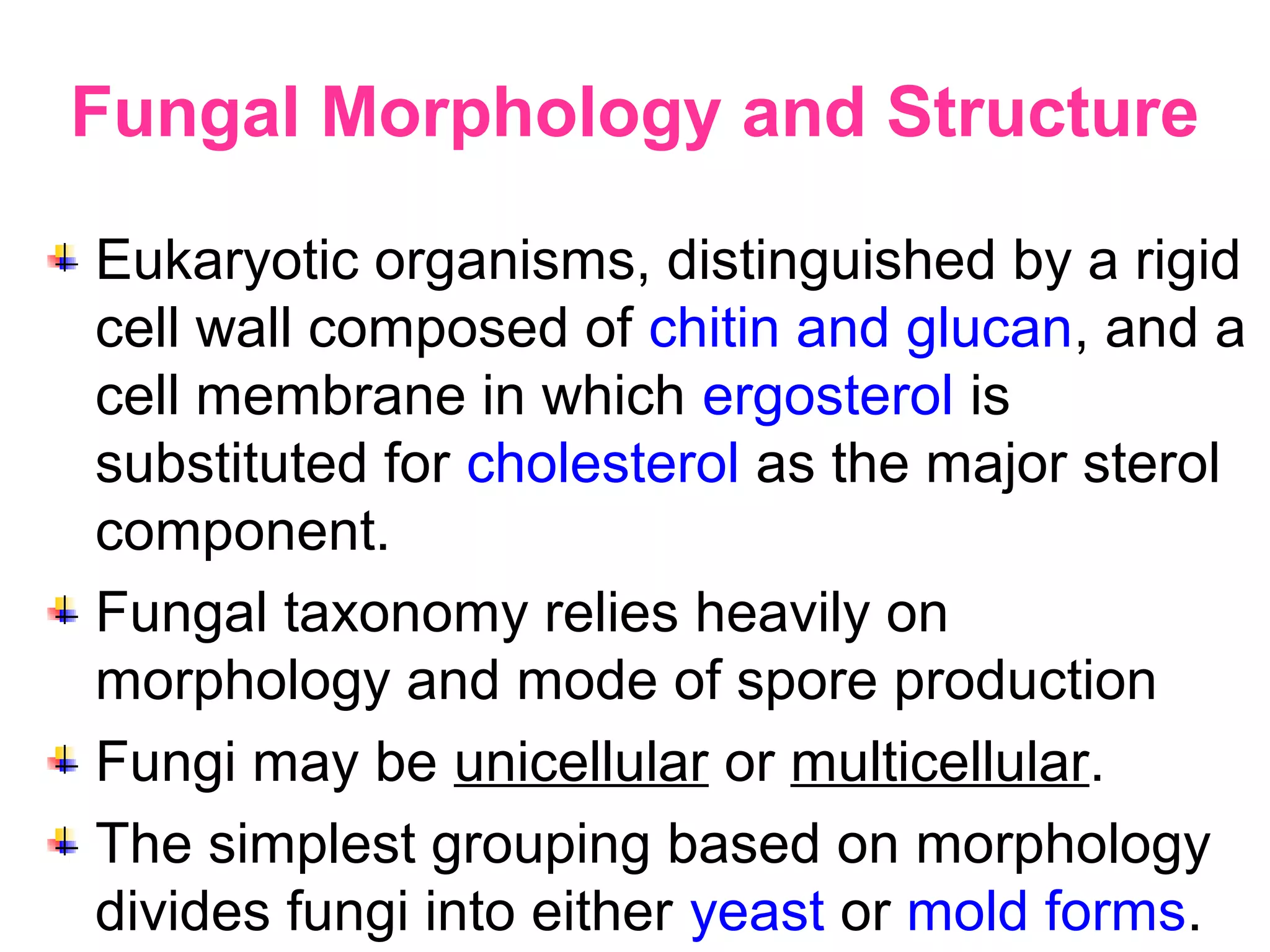 Fungal Morphology and Structure

Eukaryotic organisms, distinguished by a rigid cell wall composed of chitin and glucan, and a cell membrane in which ergosterol is substituted for cholesterol as the major sterol component.

Fungal taxonomy relies heavily on morphology and mode of spore production

Fungi may be unicellular or multicellular.

The simplest grouping based on morphology divides fungi into either yeast or mold forms.